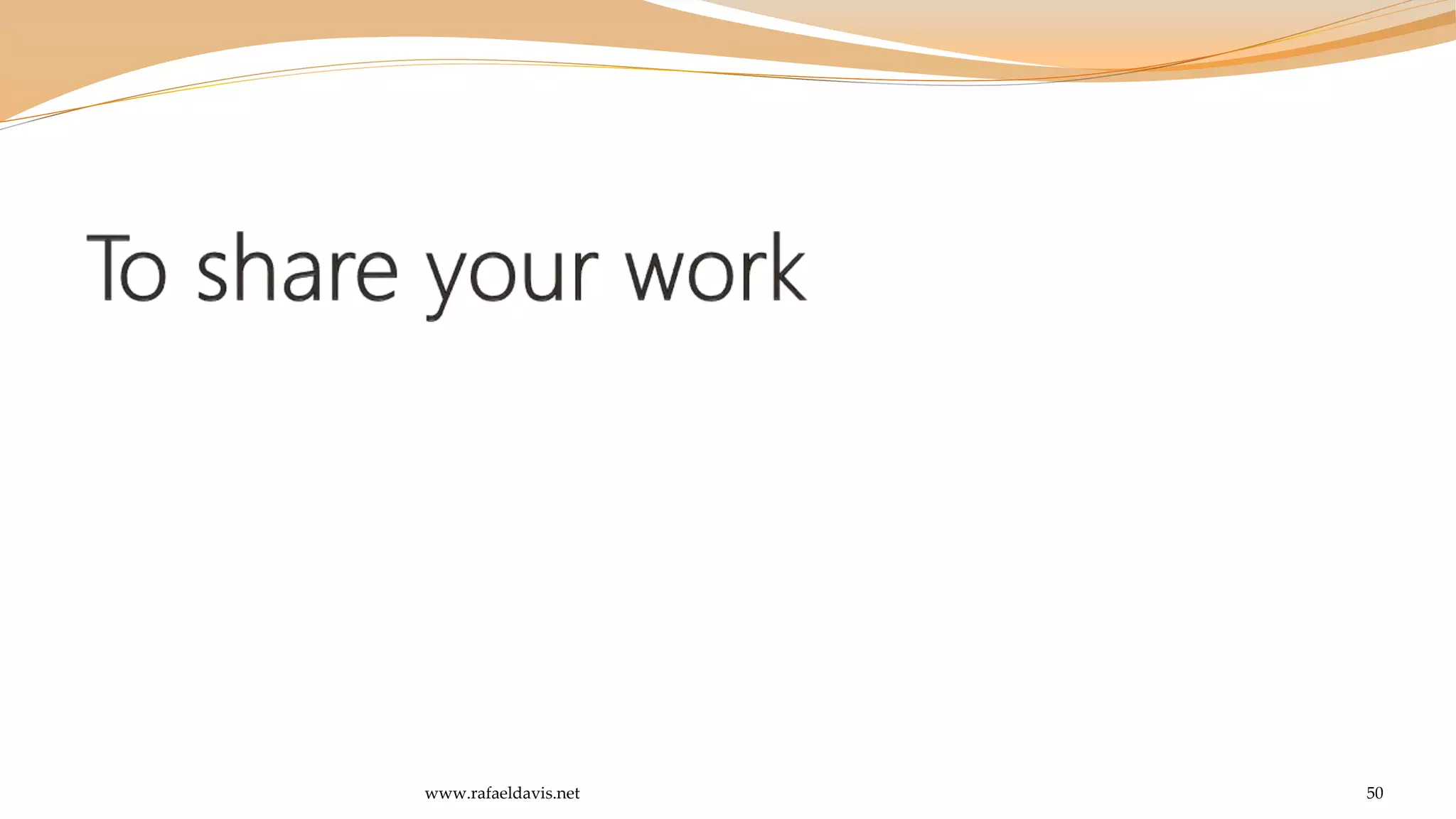 To share your work

www.rafaeldavis.net

50